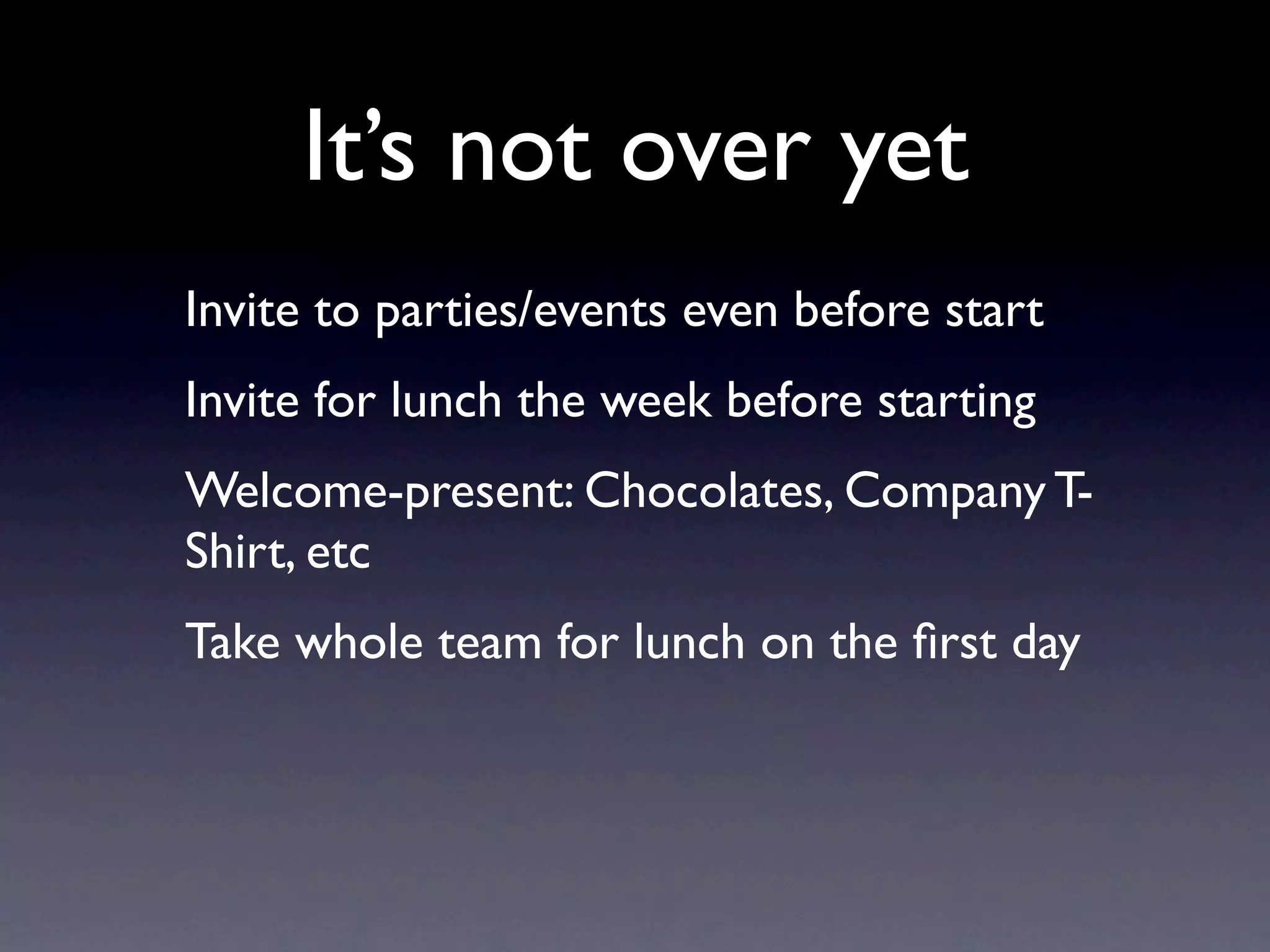 It’s not over yet

Invite to parties/events even before start

Invite for lunch the week before starting

Welcome-present: Chocolates, Company T-Shirt, etc

Take whole team for lunch on the first day